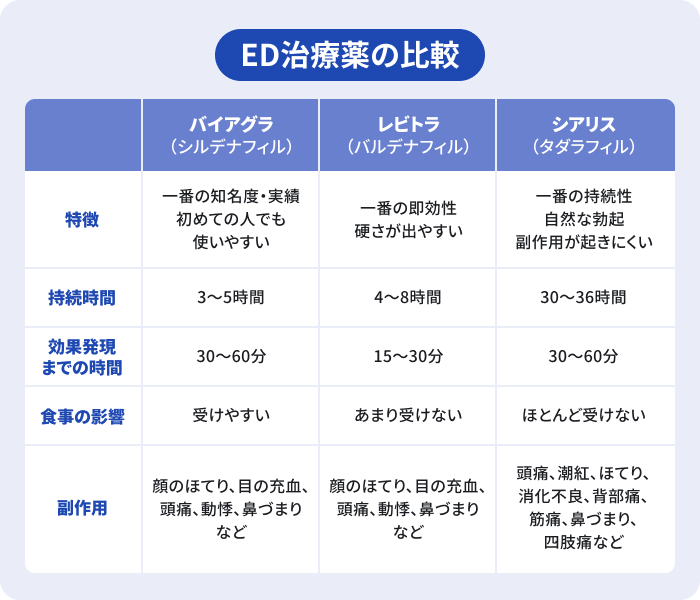 ED治療薬の比較

| | バイアグラ（シルデナフィル） | レビトラ（バルデナフィル） | シアリス（タダラフィル） |
|---|---|---|---|
| 特徴 | 一番の知名度・実績 初めての人でも使いやすい | 一番の即効性 硬さが出やすい | 一番の持続性 自然な勃起 副作用が起きにくい |
| 持続時間 | 3〜5時間 | 4〜8時間 | 30〜36時間 |
| 効果発現までの時間 | 30〜60分 | 15〜30分 | 30〜60分 |
| 食事の影響 | 受けやすい | あまり受けない | ほとんど受けない |
| 副作用 | 顔のほてり、目の充血、頭痛、動悸、鼻づまりなど | 顔のほてり、目の充血、頭痛、動悸、鼻づまりなど | 頭痛、潮紅、ほてり、消化不良、背部痛、筋痛、鼻づまり、四肢痛など |